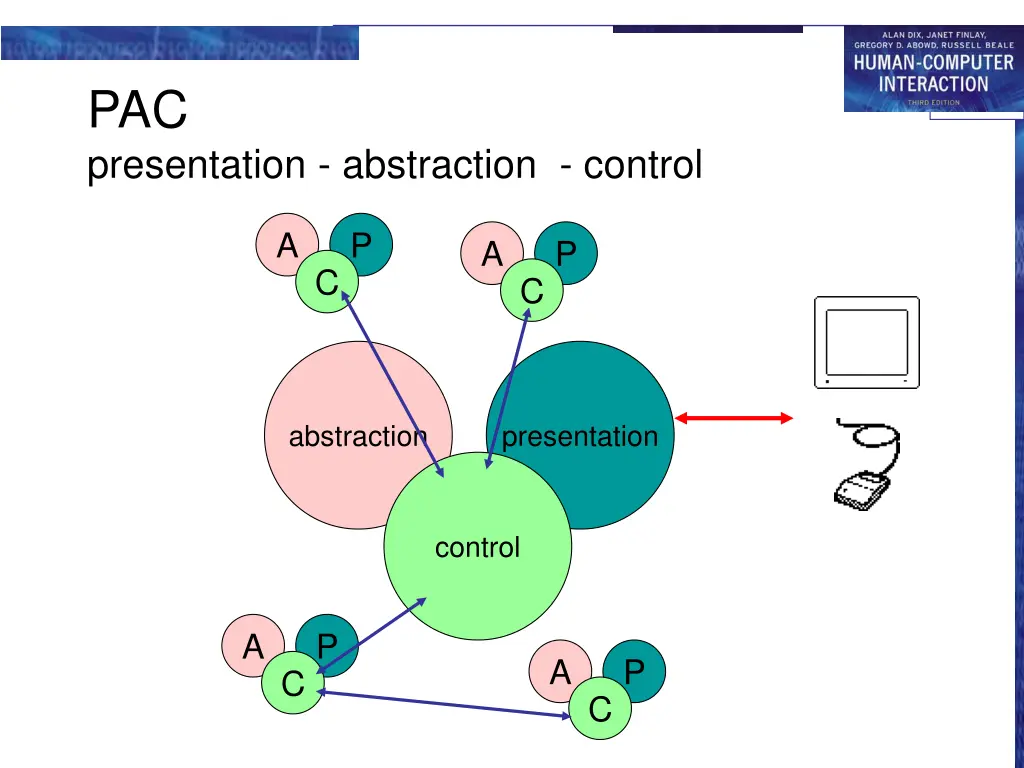 ALAN DIX, JANET FINLAY, GREGORY D. ABOWD, RUSSELL BEALE
HUMAN-COMPUTER INTERACTION
THIRD EDITION

PAC
presentation - abstraction - control

A P
C

A P
C

abstraction

presentation

control

A P
C

A P
C